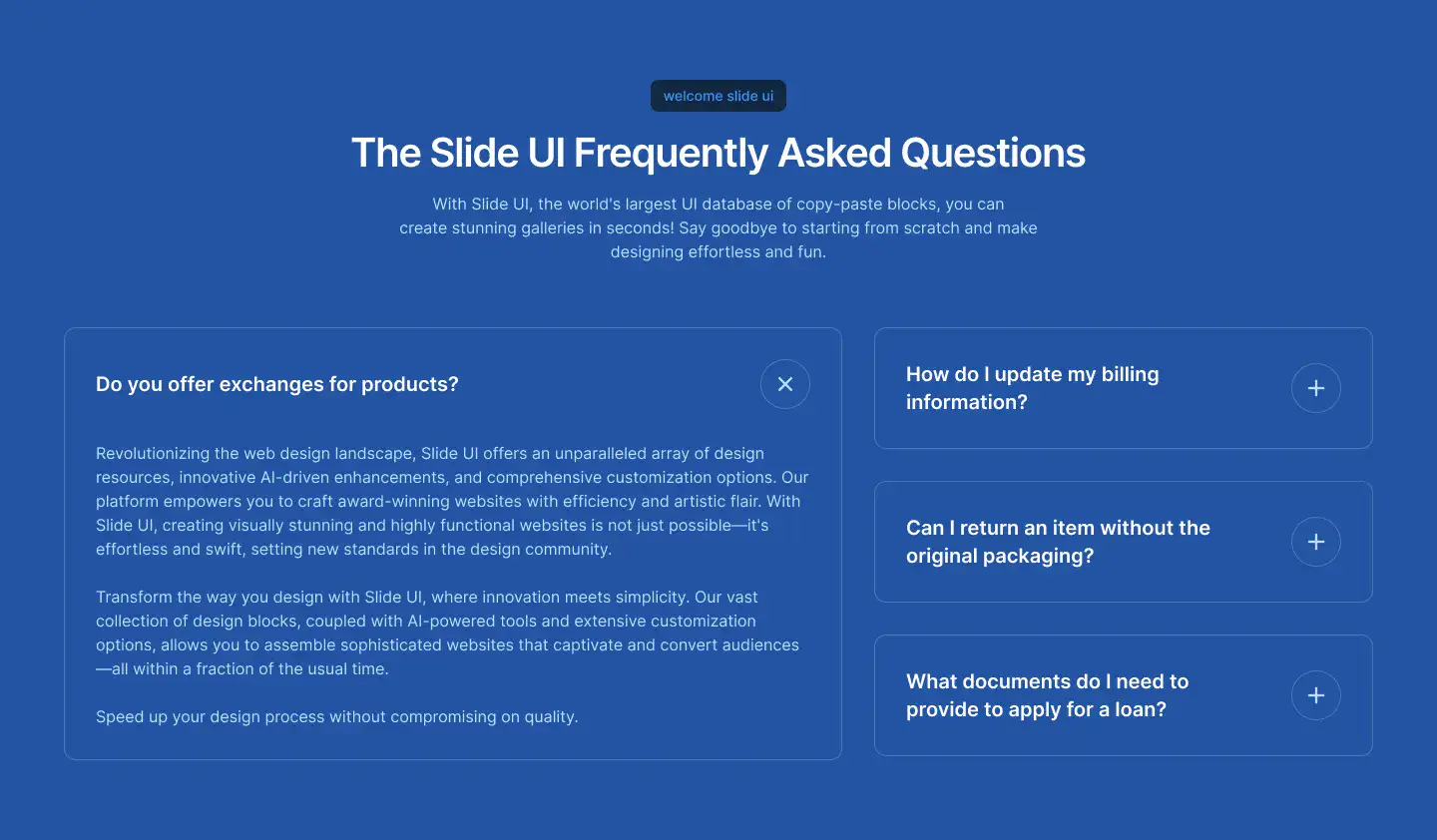 welcome slide ui

The Slide UI Frequently Asked Questions

With Slide UI, the world's largest UI database of copy-paste blocks, you can create stunning galleries in seconds! Say goodbye to starting from scratch and make designing effortless and fun.

Do you offer exchanges for products?

Revolutionizing the web design landscape, Slide UI offers an unparalleled array of design resources, innovative AI-driven enhancements, and comprehensive customization options. Our platform empowers you to craft award-winning websites with efficiency and artistic flair. With Slide UI, creating visually stunning and highly functional websites is not just possible—it's effortless and swift, setting new standards in the design community.

Transform the way you design with Slide UI, where innovation meets simplicity. Our vast collection of design blocks, coupled with AI-powered tools and extensive customization options, allows you to assemble sophisticated websites that captivate and convert audiences —all within a fraction of the usual time.

Speed up your design process without compromising on quality.

How do I update my billing information?

Can I return an item without the original packaging?

What documents do I need to provide to apply for a loan?